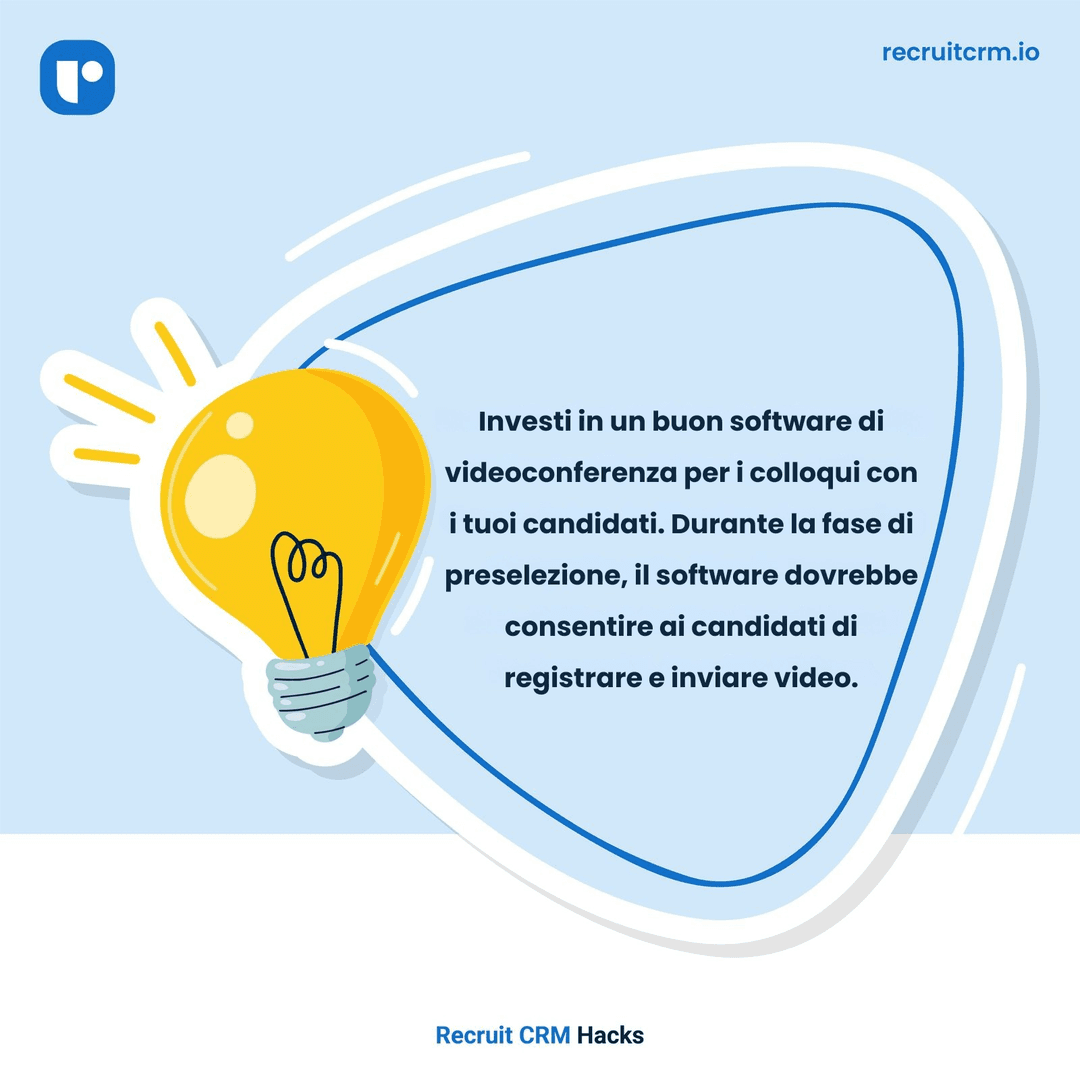 recruitcrm.io

Investi in un buon software di videoconferenza per i colloqui con i tuoi candidati. Durante la fase di preselezione, il software dovrebbe consentire ai candidati di registrare e inviare video.

Recruit CRM Hacks